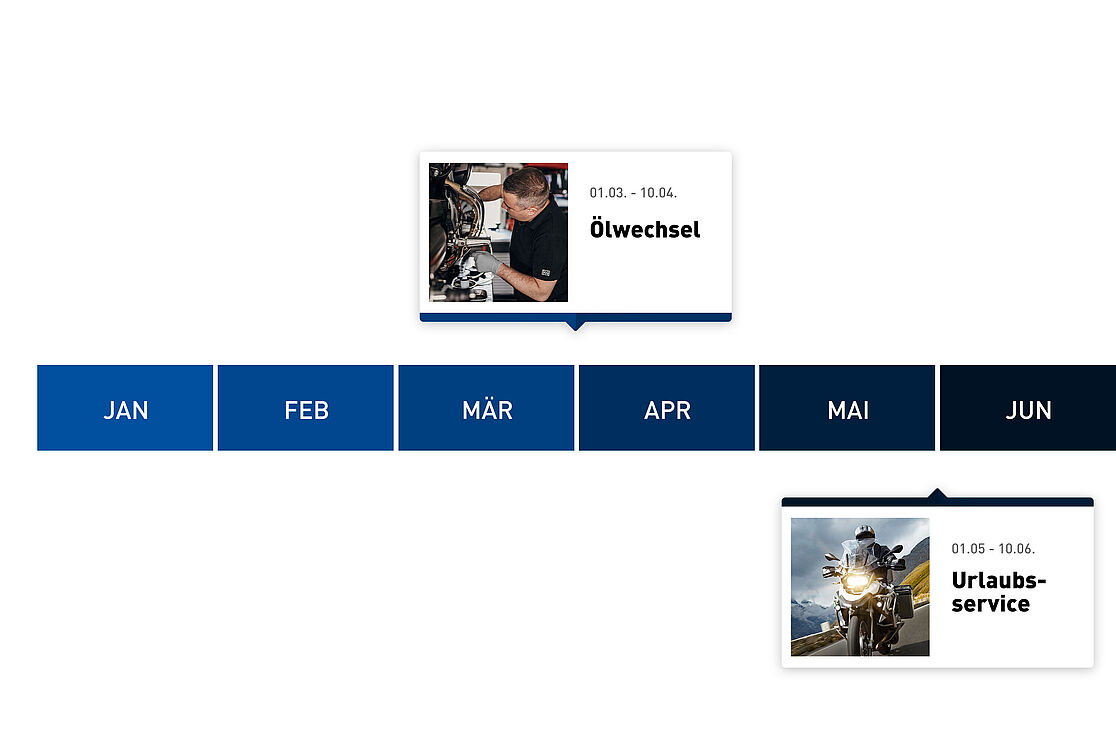 01.03. - 10.04.

Ölwechsel

JAN

FEB

MÄR

APR

MAI

JUN

01.05 - 10.06.

Urlaubs-service